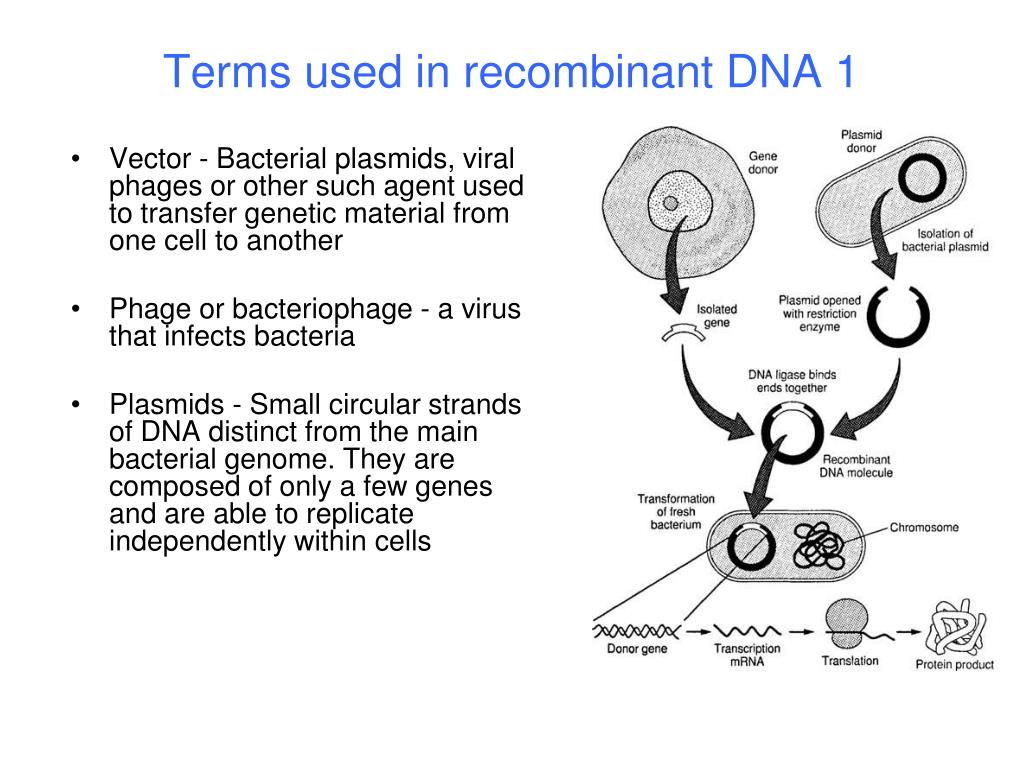 Terms used in recombinant DNA 1

• Vector - Bacterial plasmids, viral phages or other such agent used to transfer genetic material from one cell to another

• Phage or bacteriophage - a virus that infects bacteria

• Plasmids - Small circular strands of DNA distinct from the main bacterial genome. They are composed of only a few genes and are able to replicate independently within cells

Gene donor

Plasmid donor

Isolation of bacterial plasmid

Isolated gene

Plasmid opened with restriction enzyme

DNA ligase binds ends together

Recombinant DNA molecule

Transformation of fresh bacterium

Chromosome

Donor gene

Transcription mRNA

Translation

Protein product